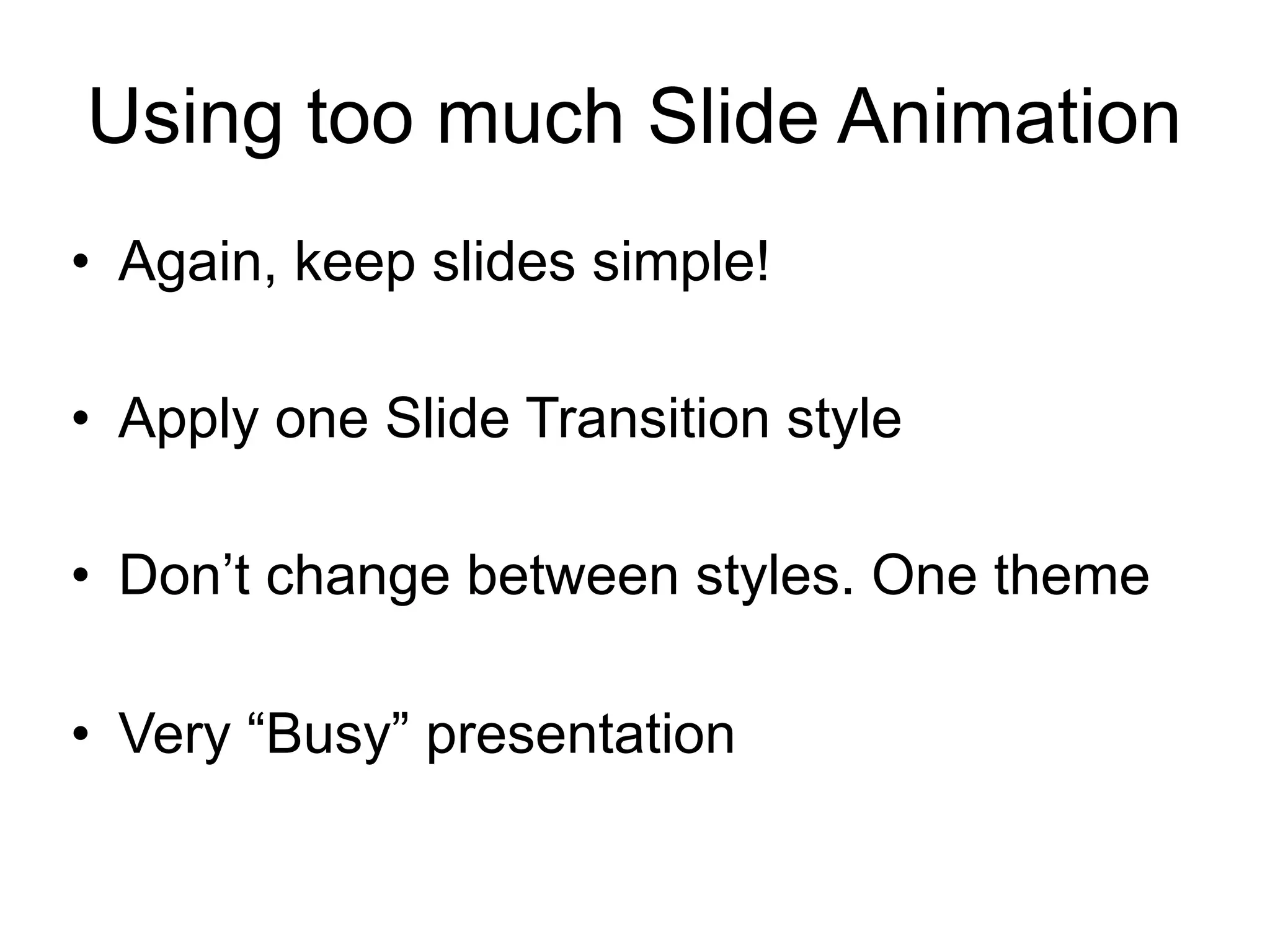 Using too much Slide Animation

• Again, keep slides simple!

• Apply one Slide Transition style

• Don’t change between styles. One theme

• Very “Busy” presentation